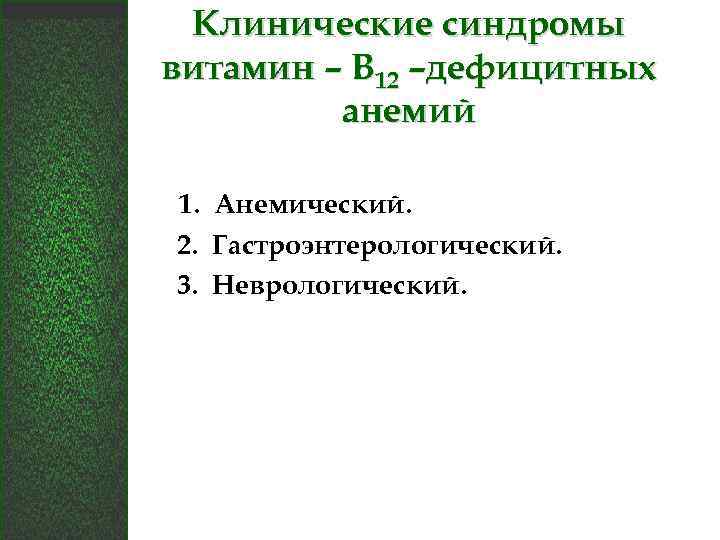 Клинические синдромы витамин – $B_{12}$ –дефицитных анемий

1. Анемический.
2. Гастроэнтерологический.
3. Неврологический.